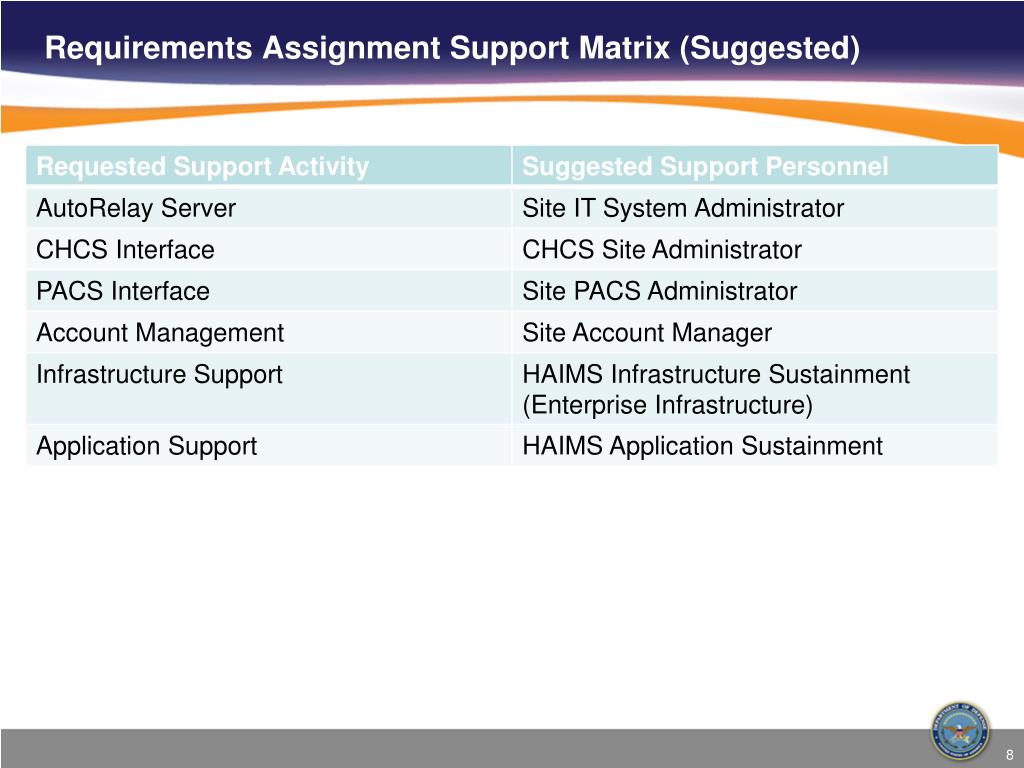 Requirements Assignment Support Matrix (Suggested)

| Requested Support Activity | Suggested Support Personnel |
|---|---|
| AutoRelay Server | Site IT System Administrator |
| CHCS Interface | CHCS Site Administrator |
| PACS Interface | Site PACS Administrator |
| Account Management | Site Account Manager |
| Infrastructure Support | HAIMS Infrastructure Sustainment (Enterprise Infrastructure) |
| Application Support | HAIMS Application Sustainment |

8